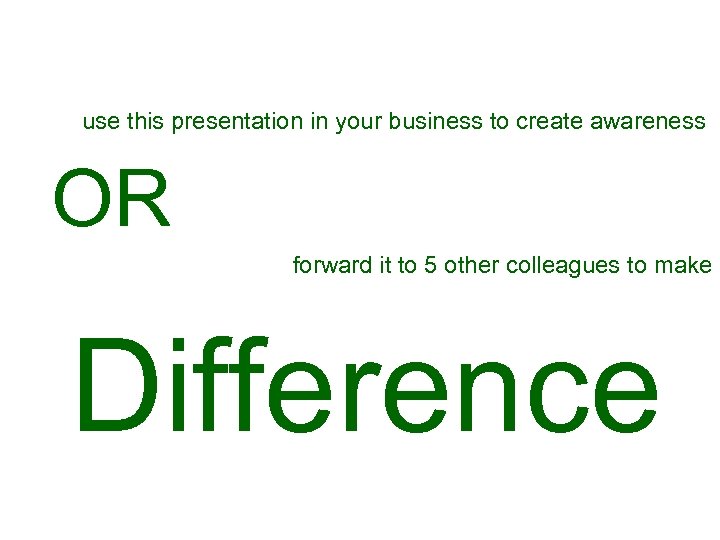 use this presentation in your business to create awareness

OR

forward it to 5 other colleagues to make

Difference